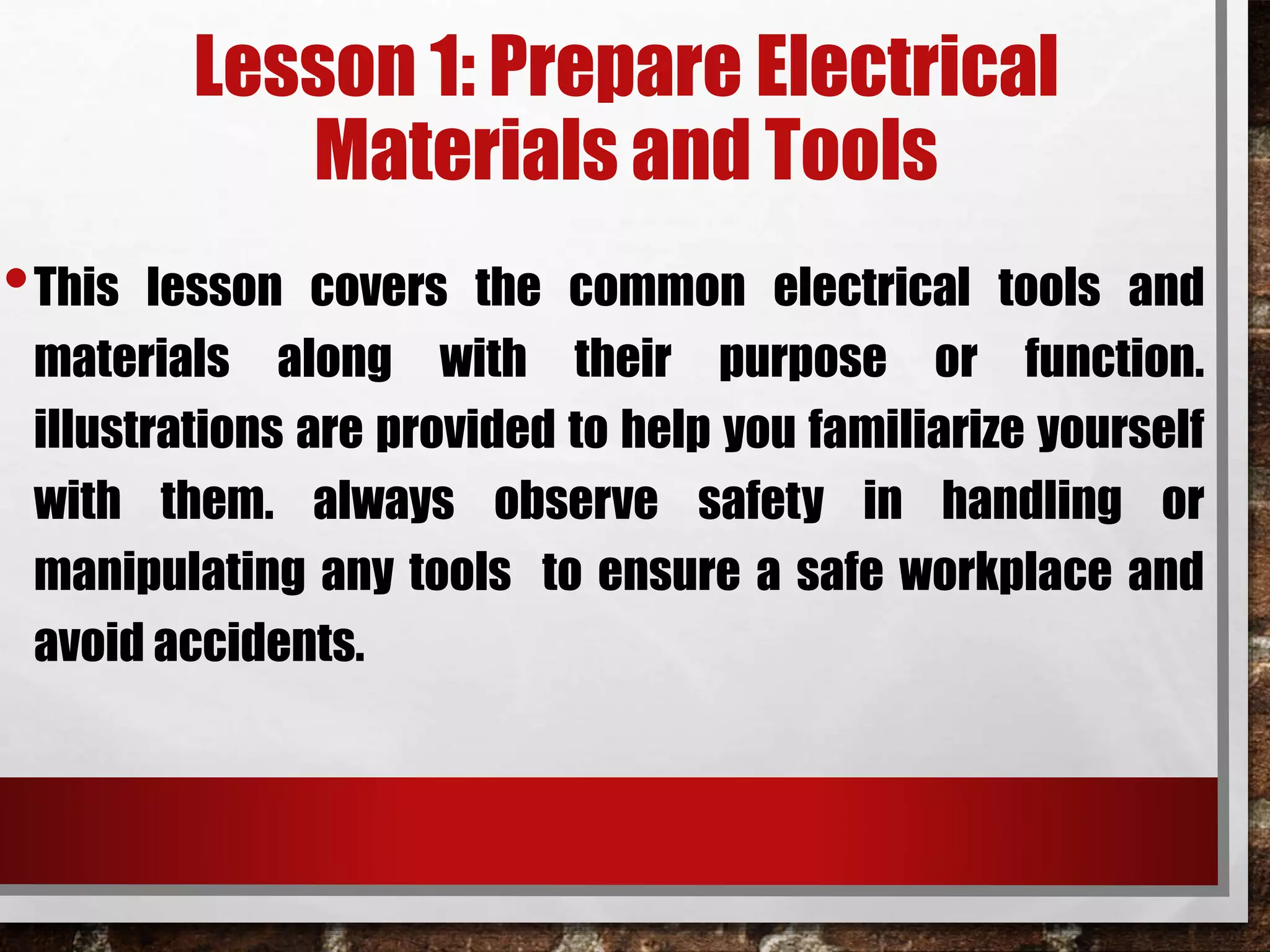 Lesson 1: Prepare Electrical Materials and Tools

• This lesson covers the common electrical tools and materials along with their purpose or function. illustrations are provided to help you familiarize yourself with them. always observe safety in handling or manipulating any tools to ensure a safe workplace and avoid accidents.